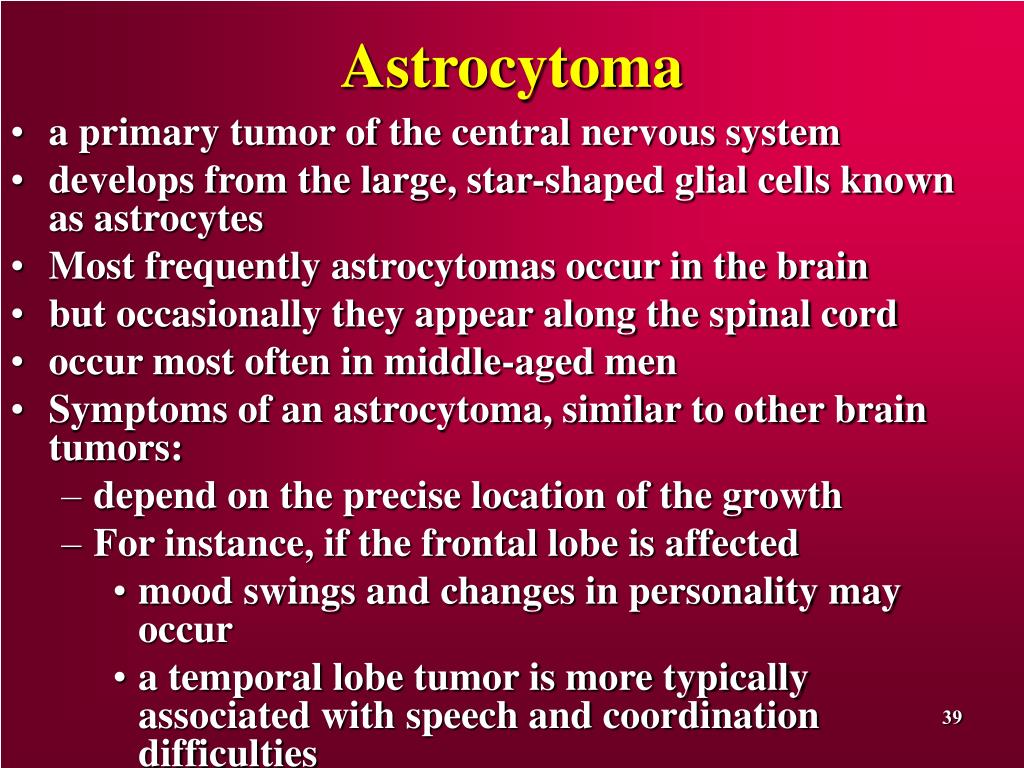 Astrocytoma

• a primary tumor of the central nervous system
• develops from the large, star-shaped glial cells known as astrocytes
• Most frequently astrocytomas occur in the brain
• but occasionally they appear along the spinal cord
• occur most often in middle-aged men
• Symptoms of an astrocytoma, similar to other brain tumors:
– depend on the precise location of the growth
– For instance, if the frontal lobe is affected
• mood swings and changes in personality may occur
• a temporal lobe tumor is more typically associated with speech and coordination difficulties

39